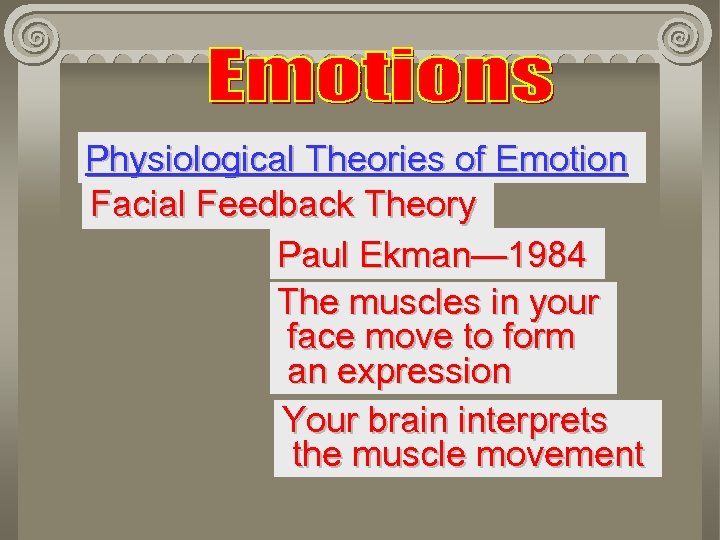 Emotions

Physiological Theories of Emotion

Facial Feedback Theory

Paul Ekman—1984

The muscles in your face move to form an expression

Your brain interprets the muscle movement